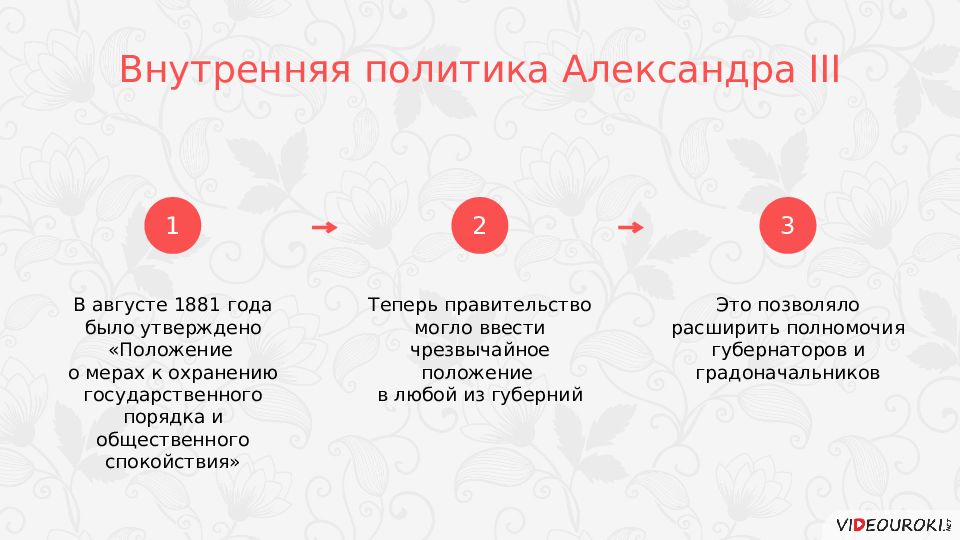 Внутренняя политика Александра III

1

В августе 1881 года было утверждено «Положение о мерах к охранению государственного порядка и общественного спокойствия»

2

Теперь правительство могло ввести чрезвычайное положение в любой из губерний

3

Это позволяло расширить полномочия губернаторов и градоначальников

VIDEOUROKI.NET